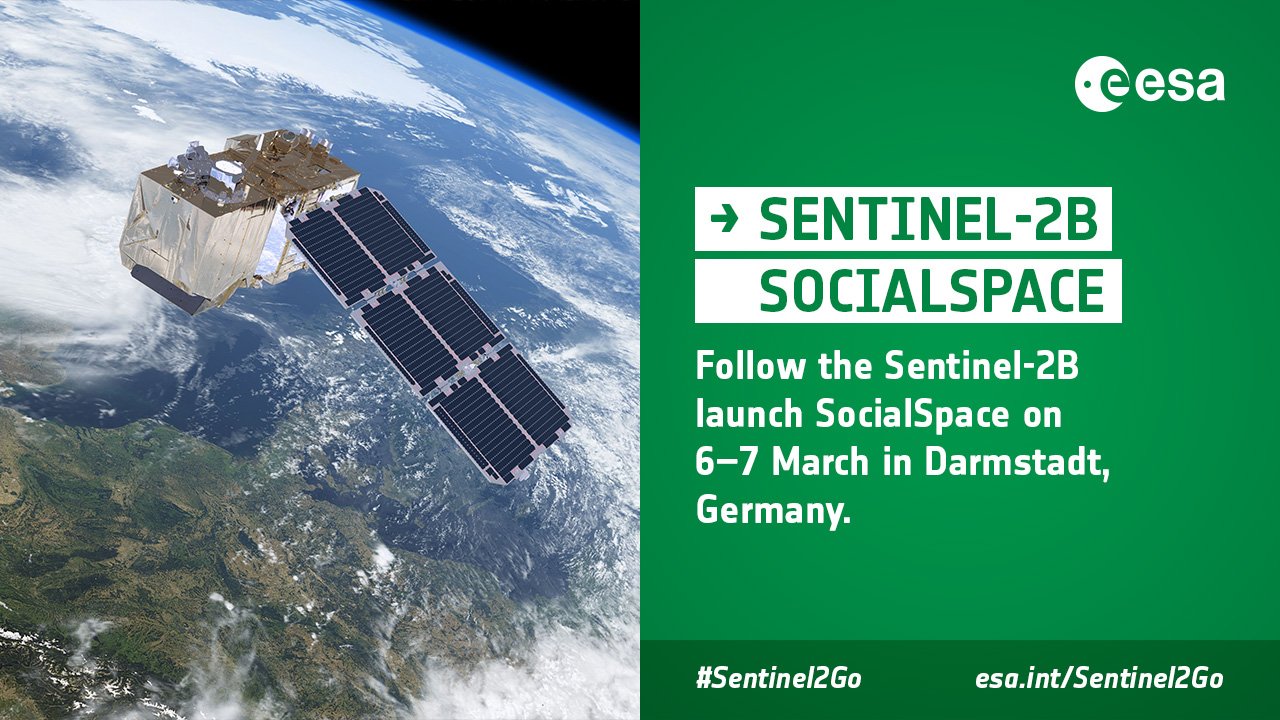 esa

→ SENTINEL-2B
SOCIALSPACE

Follow the Sentinel-2B launch SocialSpace on 6–7 March in Darmstadt, Germany.

#Sentinel2Go

esa.int/Sentinel2Go